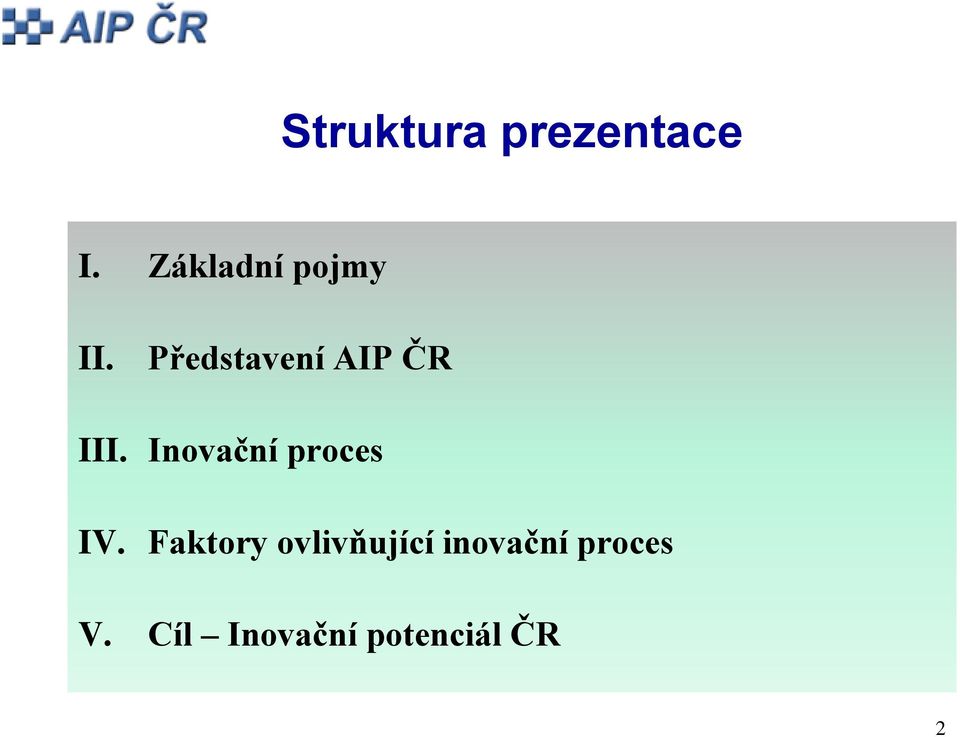 AIP ČR

Struktura prezentace

I. Základní pojmy

II. Představení AIP ČR

III. Inovační proces

IV. Faktory ovlivňující inovační proces

V. Cíl – Inovační potenciál ČR

2